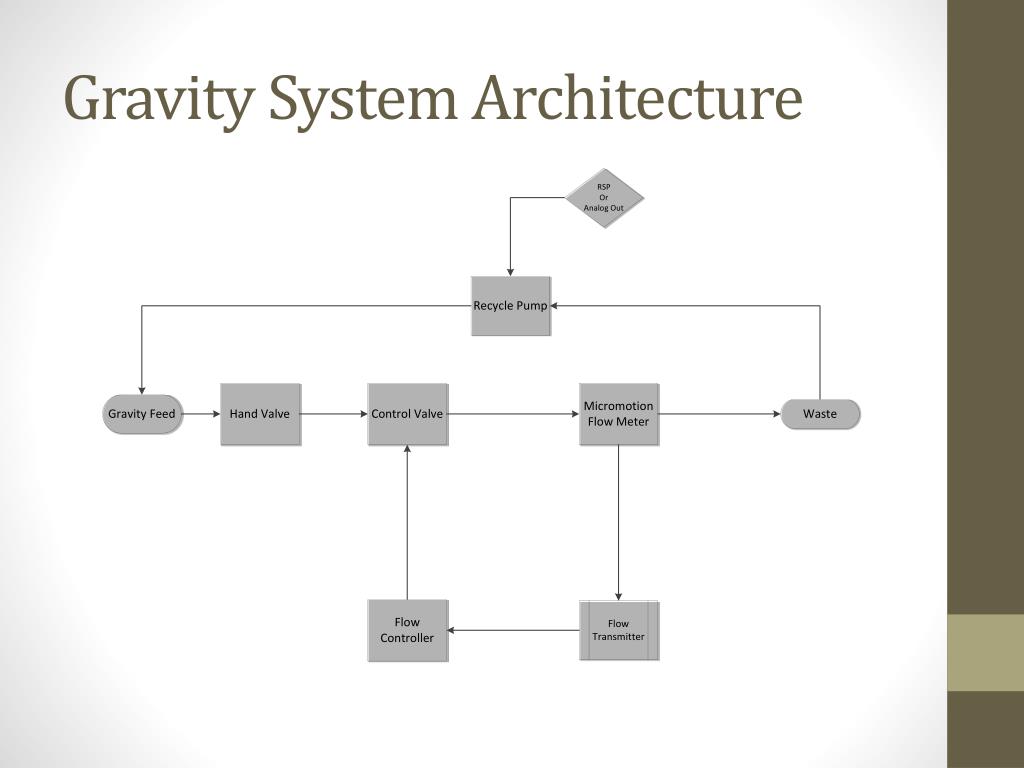 Gravity System Architecture

RSP
Or
Analog Out

Recycle Pump

Gravity Feed

Hand Valve

Control Valve

Micromotion
Flow Meter

Waste

Flow
Controller

Flow
Transmitter